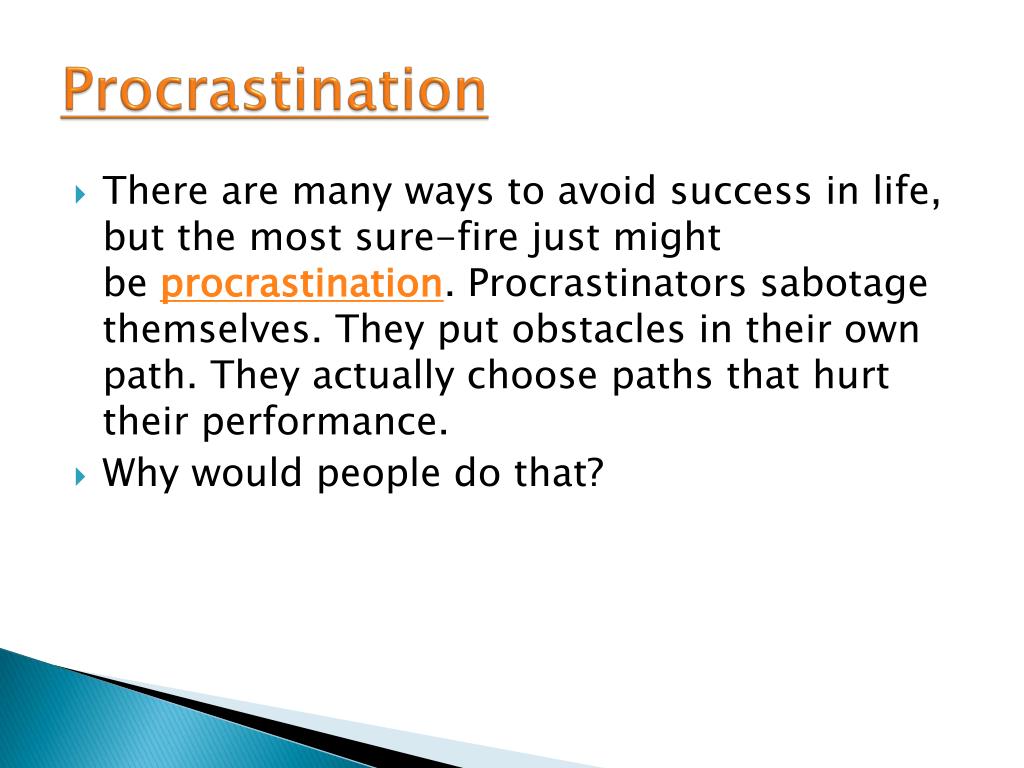 Procrastination

There are many ways to avoid success in life, but the most sure-fire just might be procrastination. Procrastinators sabotage themselves. They put obstacles in their own path. They actually choose paths that hurt their performance.

Why would people do that?